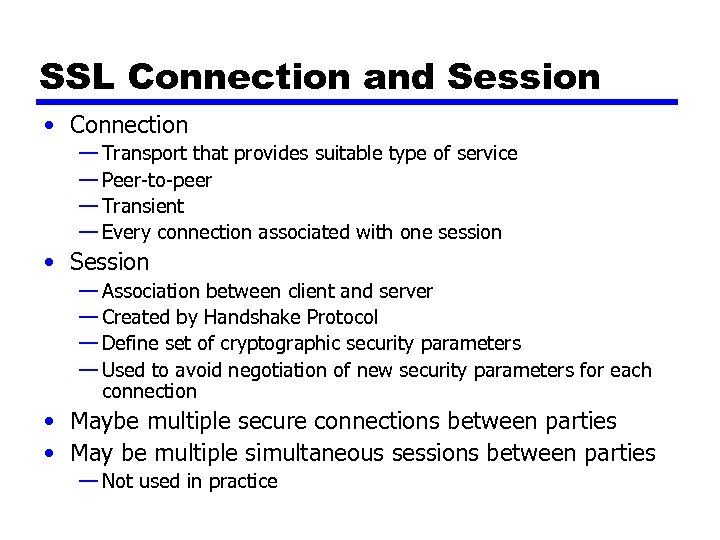 SSL Connection and Session

• Connection
— Transport that provides suitable type of service
— Peer-to-peer
— Transient
— Every connection associated with one session
• Session
— Association between client and server
— Created by Handshake Protocol
— Define set of cryptographic security parameters
— Used to avoid negotiation of new security parameters for each connection
• Maybe multiple secure connections between parties
• May be multiple simultaneous sessions between parties
— Not used in practice